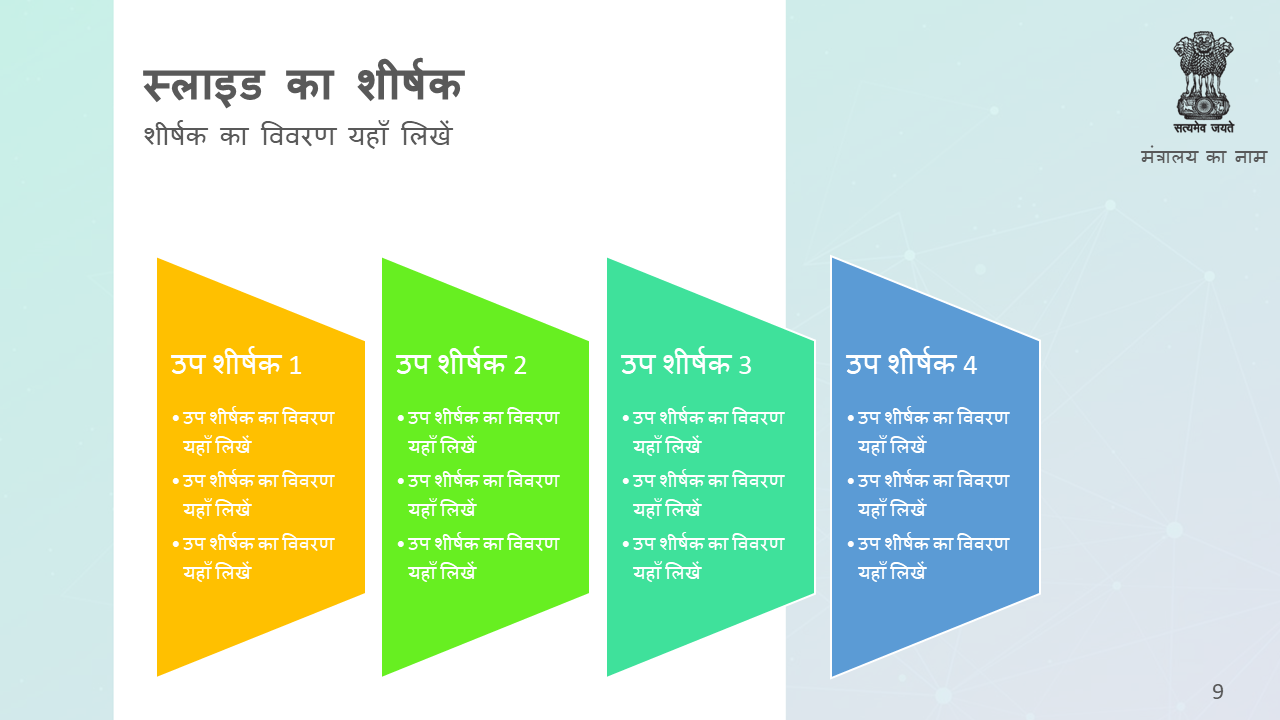 स्लाइड का शीर्षक
शीर्षक का विवरण यहाँ लिखें

सत्यमेव जयते
मंत्रालय का नाम

उप शीर्षक 1
• उप शीर्षक का विवरण यहाँ लिखें
• उप शीर्षक का विवरण यहाँ लिखें
• उप शीर्षक का विवरण यहाँ लिखें

उप शीर्षक 2
• उप शीर्षक का विवरण यहाँ लिखें
• उप शीर्षक का विवरण यहाँ लिखें
• उप शीर्षक का विवरण यहाँ लिखें

उप शीर्षक 3
• उप शीर्षक का विवरण यहाँ लिखें
• उप शीर्षक का विवरण यहाँ लिखें
• उप शीर्षक का विवरण यहाँ लिखें

उप शीर्षक 4
• उप शीर्षक का विवरण यहाँ लिखें
• उप शीर्षक का विवरण यहाँ लिखें
• उप शीर्षक का विवरण यहाँ लिखें

9